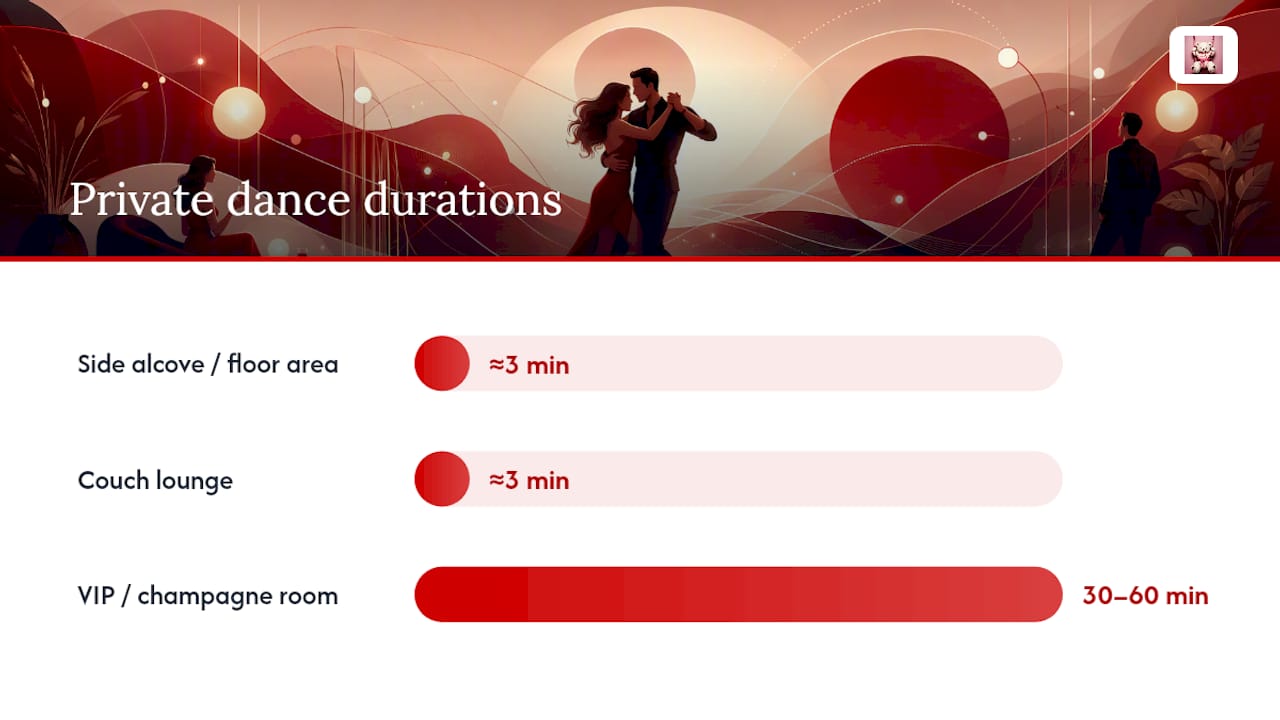 Private dance durations

Side alcove / floor area
≈3 min

Couch lounge
≈3 min

VIP / champagne room
30–60 min